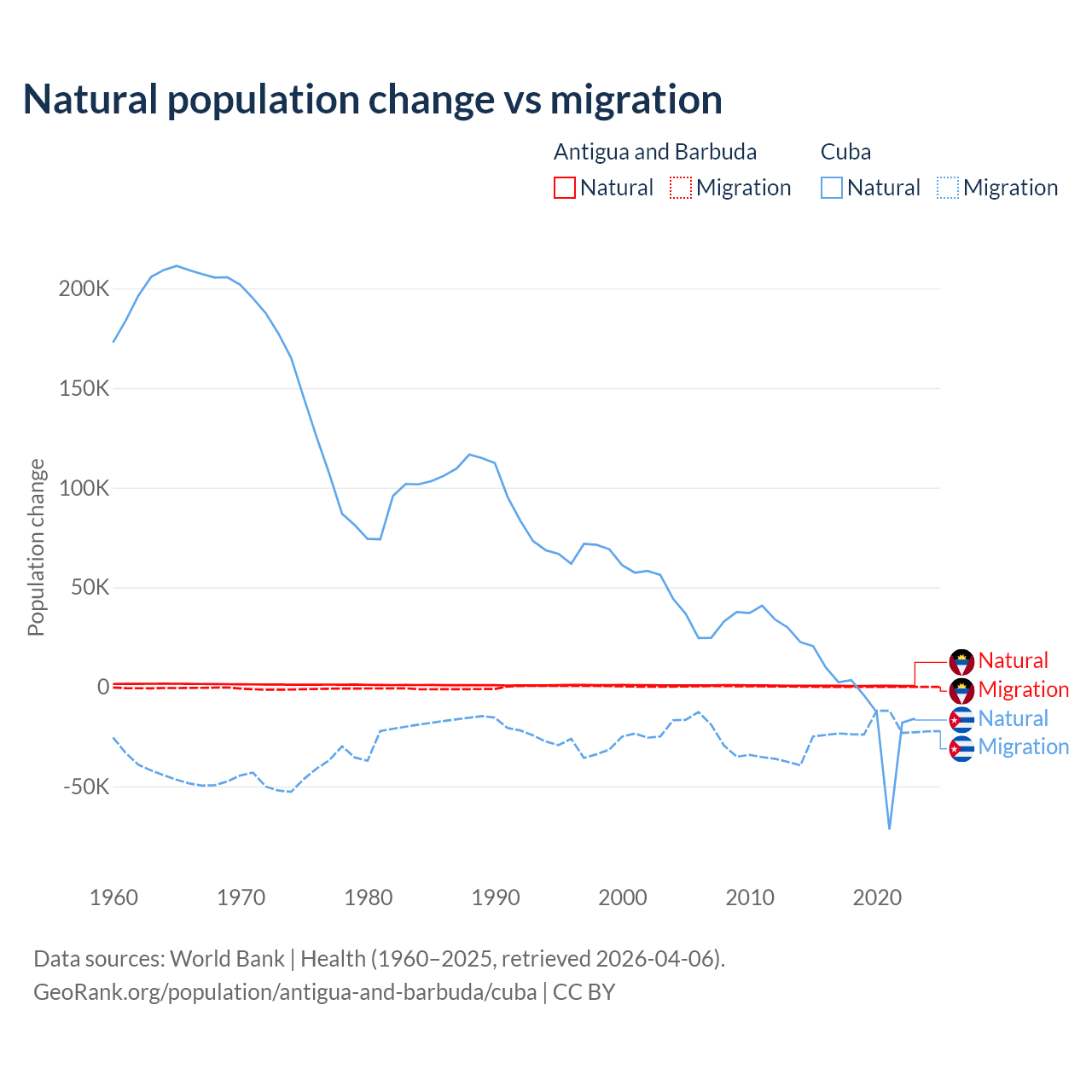 Natural population change vs migration

Antigua and Barbuda
Natural
Migration

Cuba
Natural
Migration

Population change

200K
150K
100K
50K
0
-50K

1960
1970
1980
1990
2000
2010
2020

Natural
Migration
Natural
Migration

Data sources: World Bank | Health (1960–2025, retrieved 2026-04-06).
GeoRank.org/population/antigua-and-barbuda/cuba | CC BY